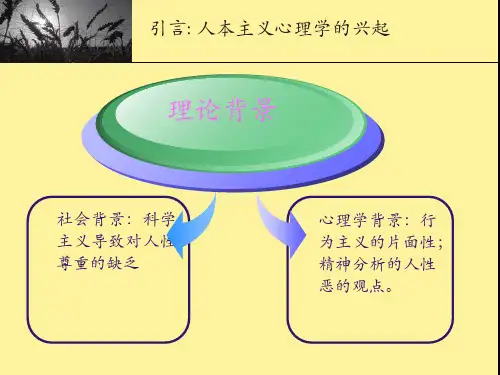 引言: 人本主义心理学的兴起

理论背景

社会背景：科学主义导致对人性尊重的缺乏

心理学背景：行为主义的片面性；精神分析的人性恶的观点。